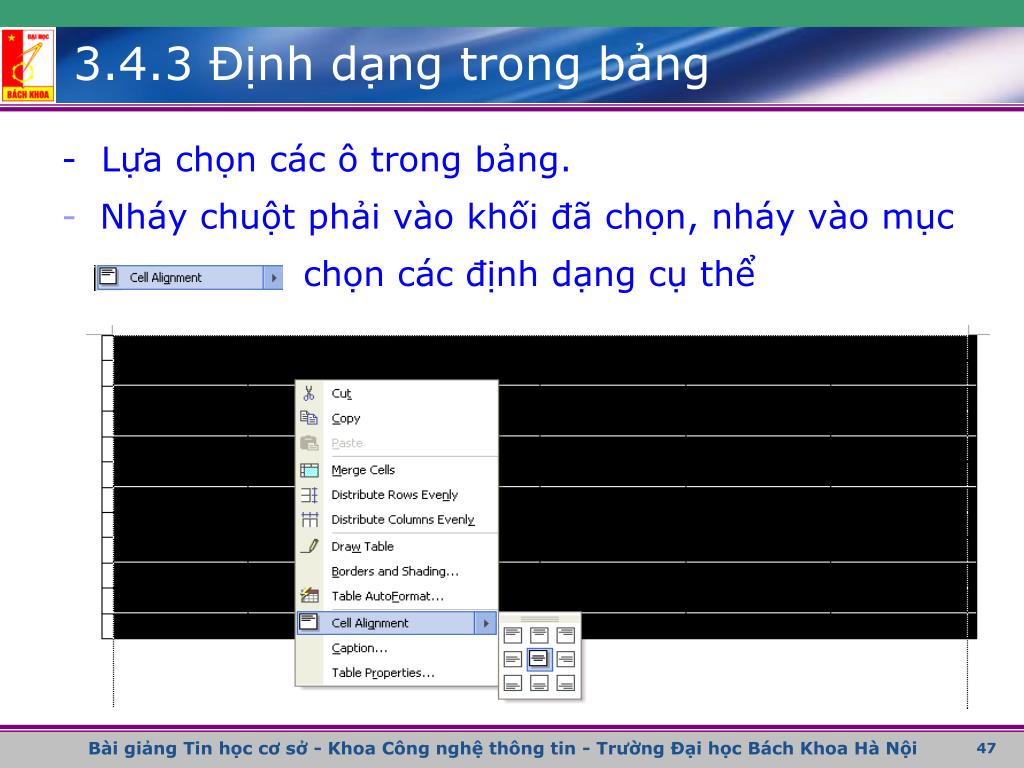 ĐẠI HỌC BÁCH KHOA

3.4.3 Định dạng trong bảng

- Lựa chọn các ô trong bảng.
- Nháy chuột phải vào khối đã chọn, nháy vào mục Cell Alignment chọn các định dạng cụ thể

Cut
Copy
Paste
Merge Cells
Distribute Rows Evenly
Distribute Columns Evenly
Draw Table
Borders and Shading...
Table AutoFormat...
Cell Alignment
Caption...
Table Properties...

Bài giảng Tin học cơ sở - Khoa Công nghệ thông tin - Trường Đại học Bách Khoa Hà Nội 47